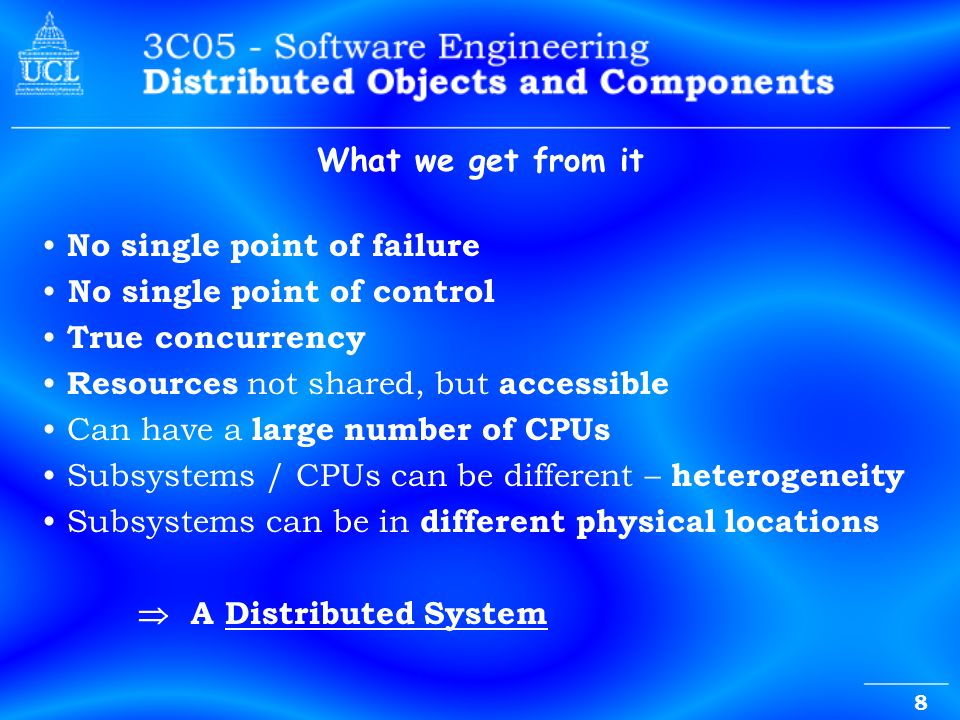 UCL

3C05 - Software Engineering
Distributed Objects and Components

What we get from it

• No single point of failure
• No single point of control
• True concurrency
• Resources not shared, but accessible
• Can have a large number of CPUs
• Subsystems / CPUs can be different – heterogeneity
• Subsystems can be in different physical locations

$\Rightarrow$ A Distributed System

8